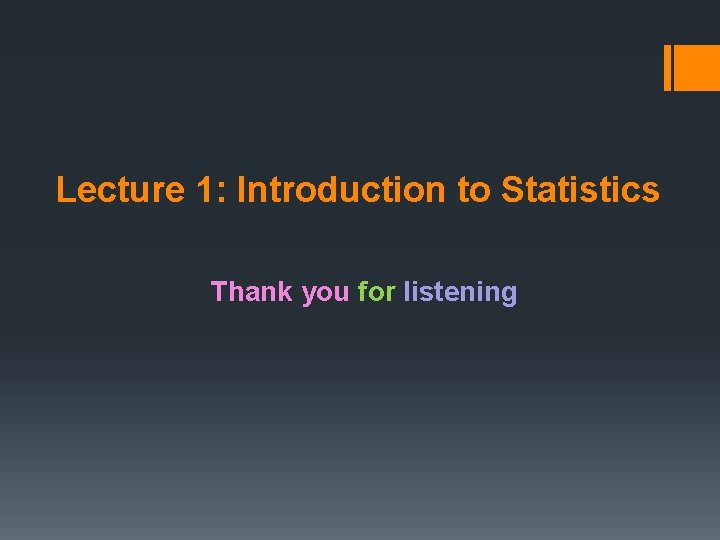 Lecture 1: Introduction to Statistics

Thank you for listening